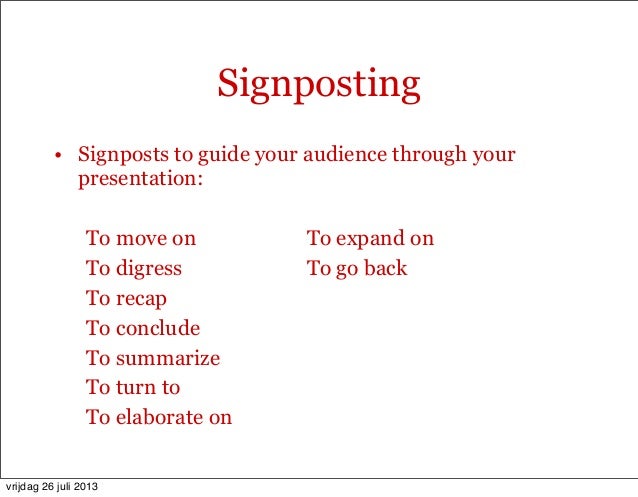 Signposting

• Signposts to guide your audience through your presentation:

To move on
To digress
To recap
To conclude
To summarize
To turn to
To elaborate on

To expand on
To go back

vrijdag 26 juli 2013